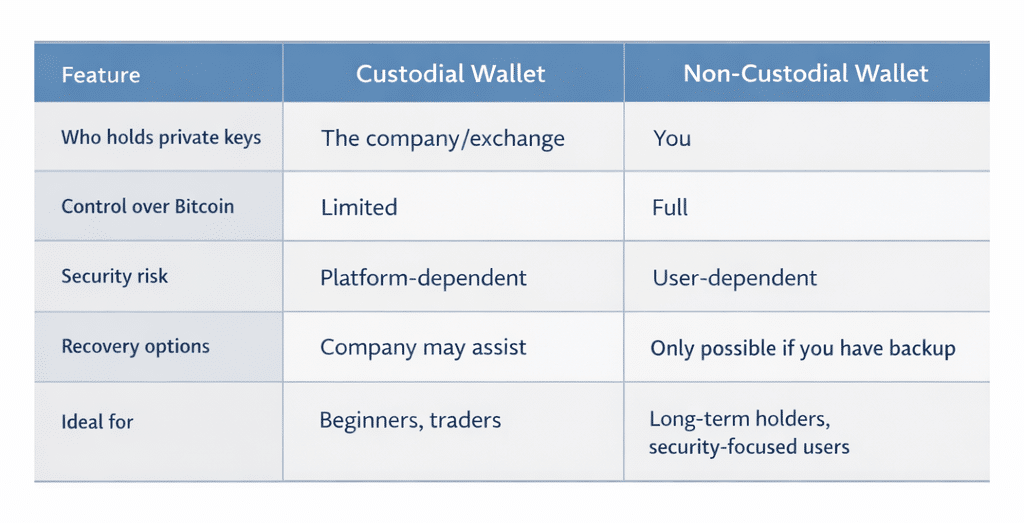 | Feature | Custodial Wallet | Non-Custodial Wallet |
|---|---|---|
| Who holds private keys | The company/exchange | You |
| Control over Bitcoin | Limited | Full |
| Security risk | Platform-dependent | User-dependent |
| Recovery options | Company may assist | Only possible if you have backup |
| Ideal for | Beginners, traders | Long-term holders, security-focused users |